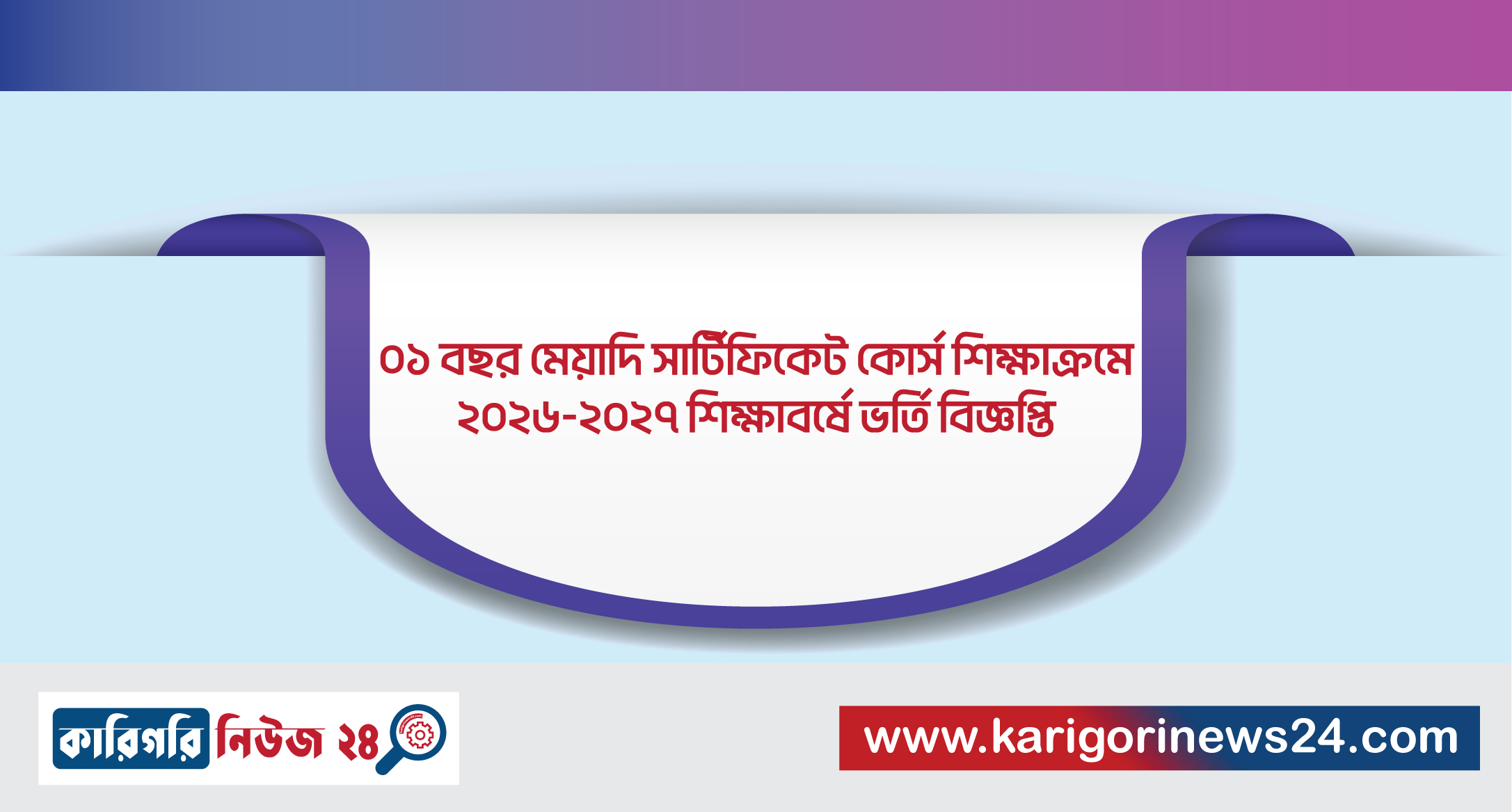 ০১ বছর মেয়াদি সার্টিফিকেট কোর্স শিক্ষাক্রমে ২০২৬-২০২৭ শিক্ষাবর্ষে ভর্তি বিজ্ঞপ্তি

কারিগরি নিউজ ২৪

www.karigorinews24.com